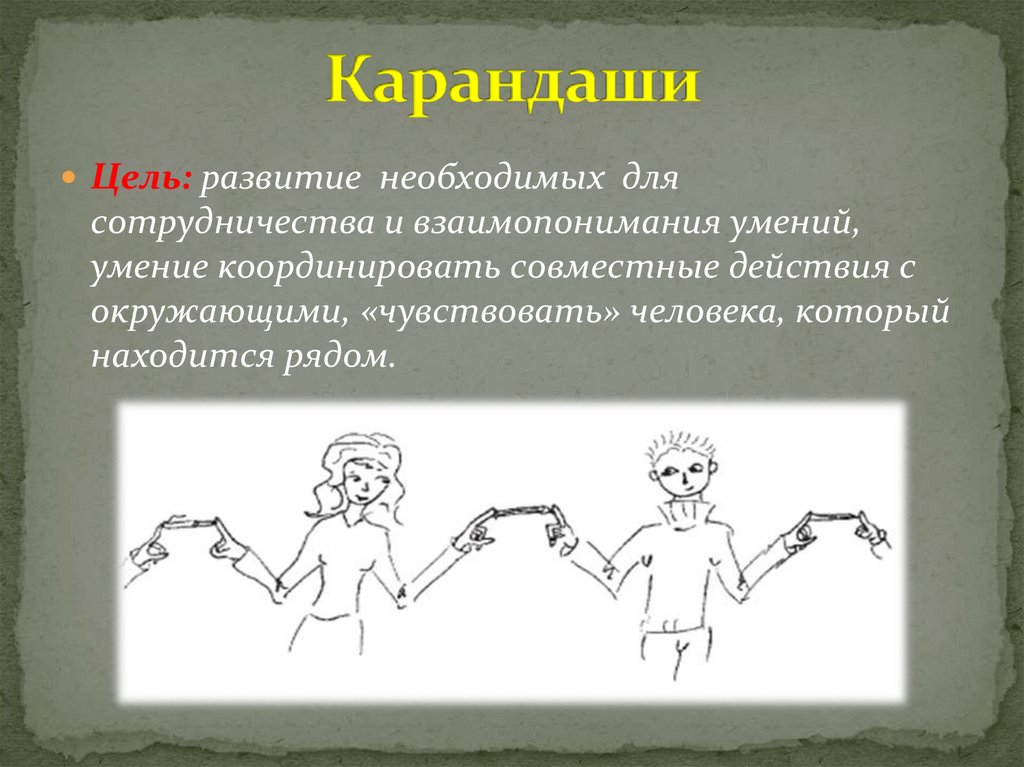 Карандаши

Цель: развитие необходимых для сотрудничества и взаимопонимания умений, умение координировать совместные действия с окружающими, «чувствовать» человека, который находится рядом.